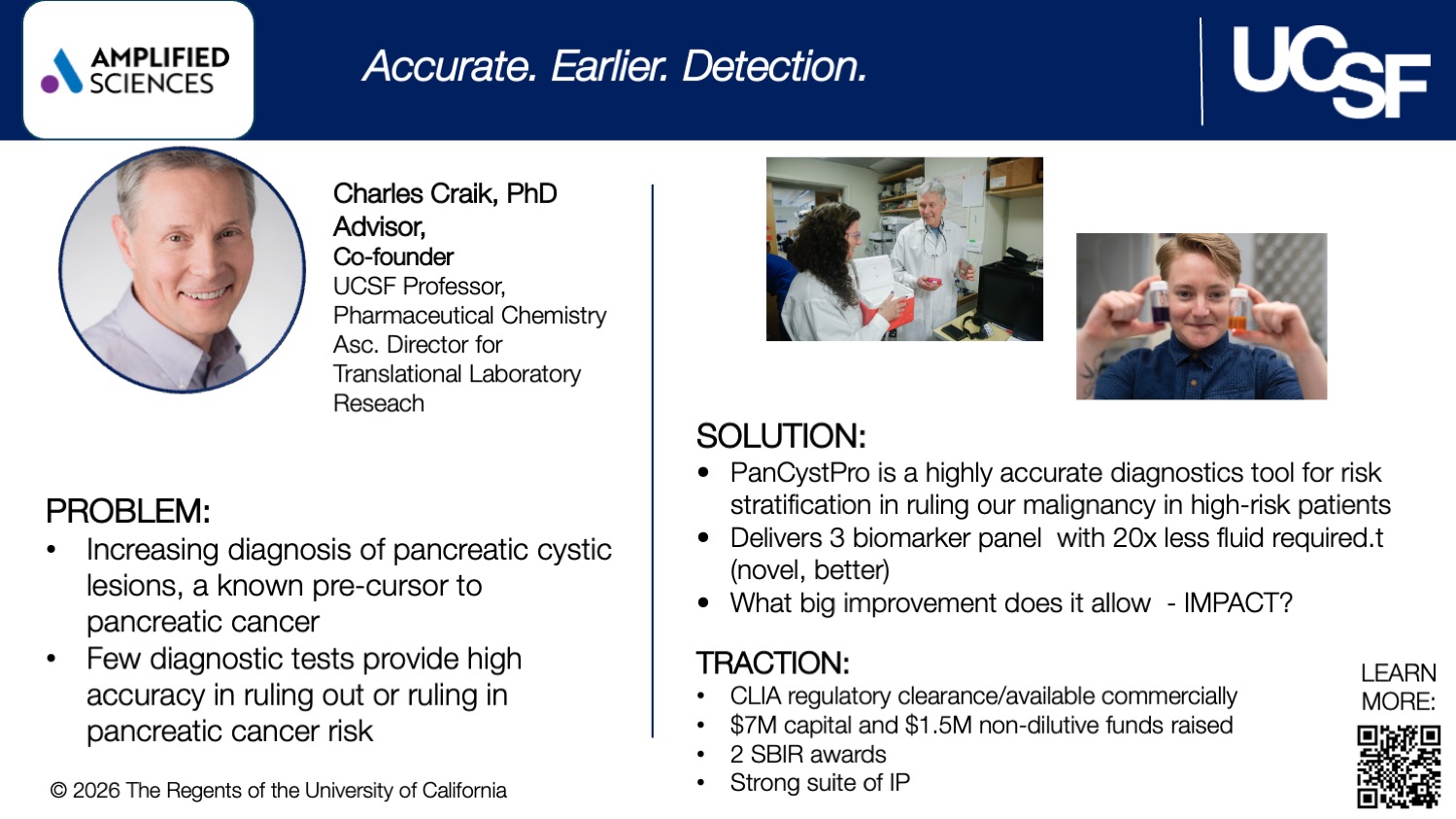 AMPLIFIED SCIENCES

Accurate. Earlier. Detection.

UCSF

Charles Craik, PhD
Advisor,
Co-founder
UCSF Professor, Pharmaceutical Chemistry
Asc. Director for Translational Laboratory Reseach

PROBLEM:
• Increasing diagnosis of pancreatic cystic lesions, a known pre-cursor to pancreatic cancer
• Few diagnostic tests provide high accuracy in ruling out or ruling in pancreatic cancer risk

© 2026 The Regents of the University of California

SOLUTION:
• PanCystPro is a highly accurate diagnostics tool for risk stratification in ruling our malignancy in high-risk patients
• Delivers 3 biomarker panel with 20x less fluid required.t (novel, better)
• What big improvement does it allow - IMPACT?

TRACTION:
• CLIA regulatory clearance/available commercially
• $7M capital and $1.5M non-dilutive funds raised
• 2 SBIR awards
• Strong suite of IP

LEARN MORE: